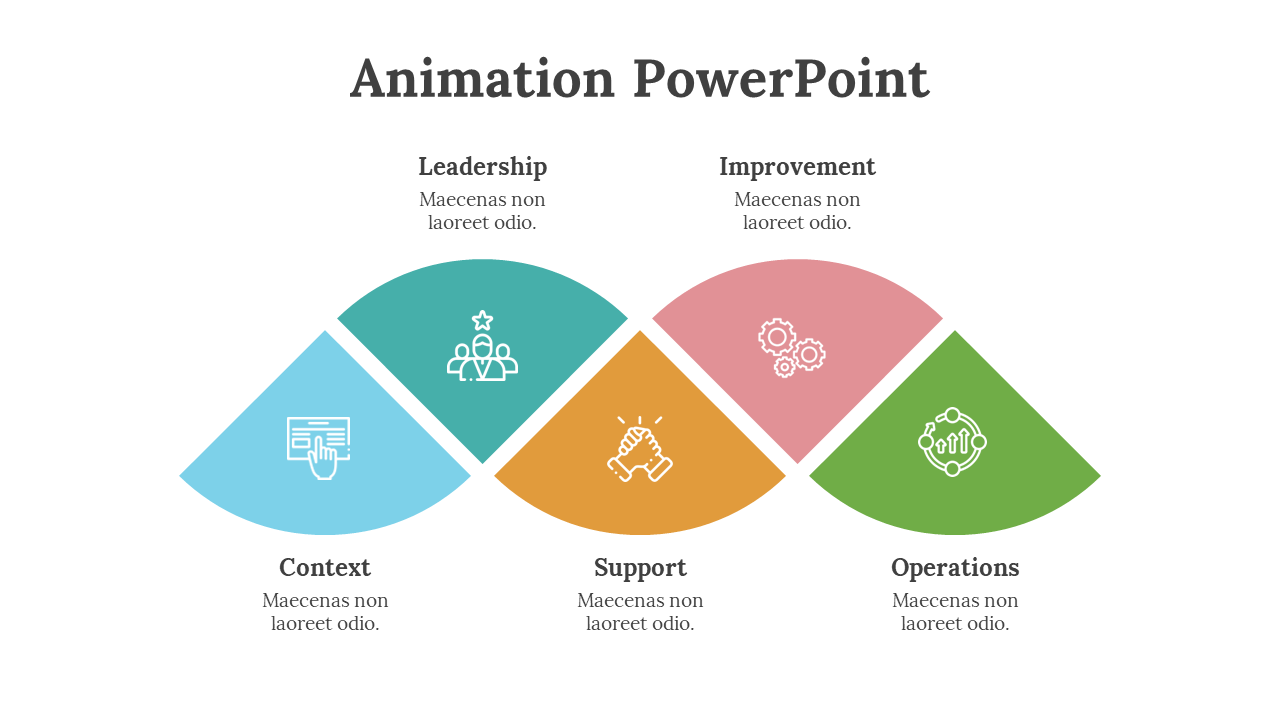 Animation PowerPoint

Leadership
Maecenas non laoreet odio.

Improvement
Maecenas non laoreet odio.

Context
Maecenas non laoreet odio.

Support
Maecenas non laoreet odio.

Operations
Maecenas non laoreet odio.